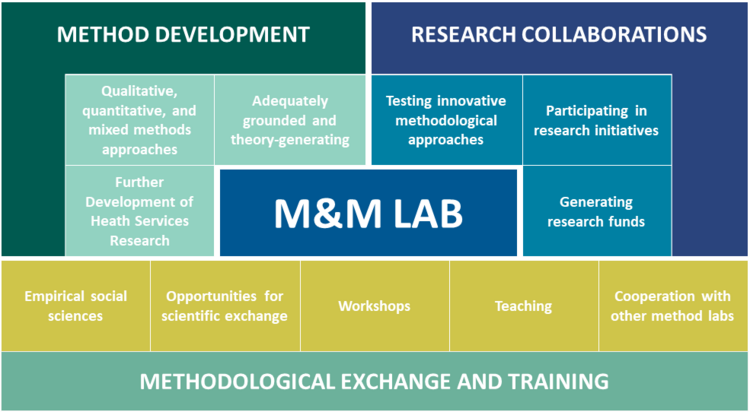 METHOD DEVELOPMENT

RESEARCH COLLABORATIONS

Qualitative, quantitative, and mixed methods approaches

Adequately grounded and theory-generating

Testing innovative methodological approaches

Participating in research initiatives

Further Development of Heath Services Research

M&M LAB

Generating research funds

Empirical social sciences

Opportunities for scientific exchange

Workshops

Teaching

Cooperation with other method labs

METHODOLOGICAL EXCHANGE AND TRAINING